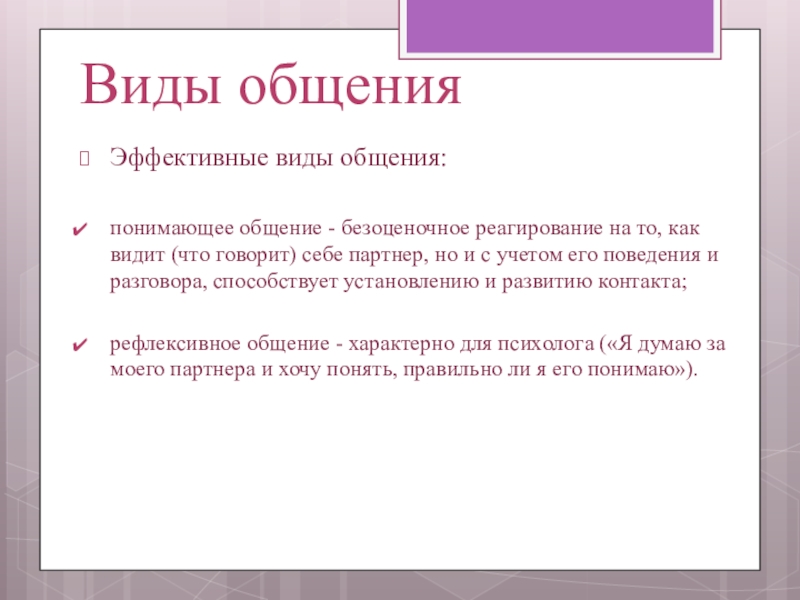 Виды общения

Эффективные виды общения:

✔ понимающее общение - безоценочное реагирование на то, как видит (что говорит) себе партнер, но и с учетом его поведения и разговора, способствует установлению и развитию контакта;

✔ рефлексивное общение - характерно для психолога («Я думаю за моего партнера и хочу понять, правильно ли я его понимаю»).